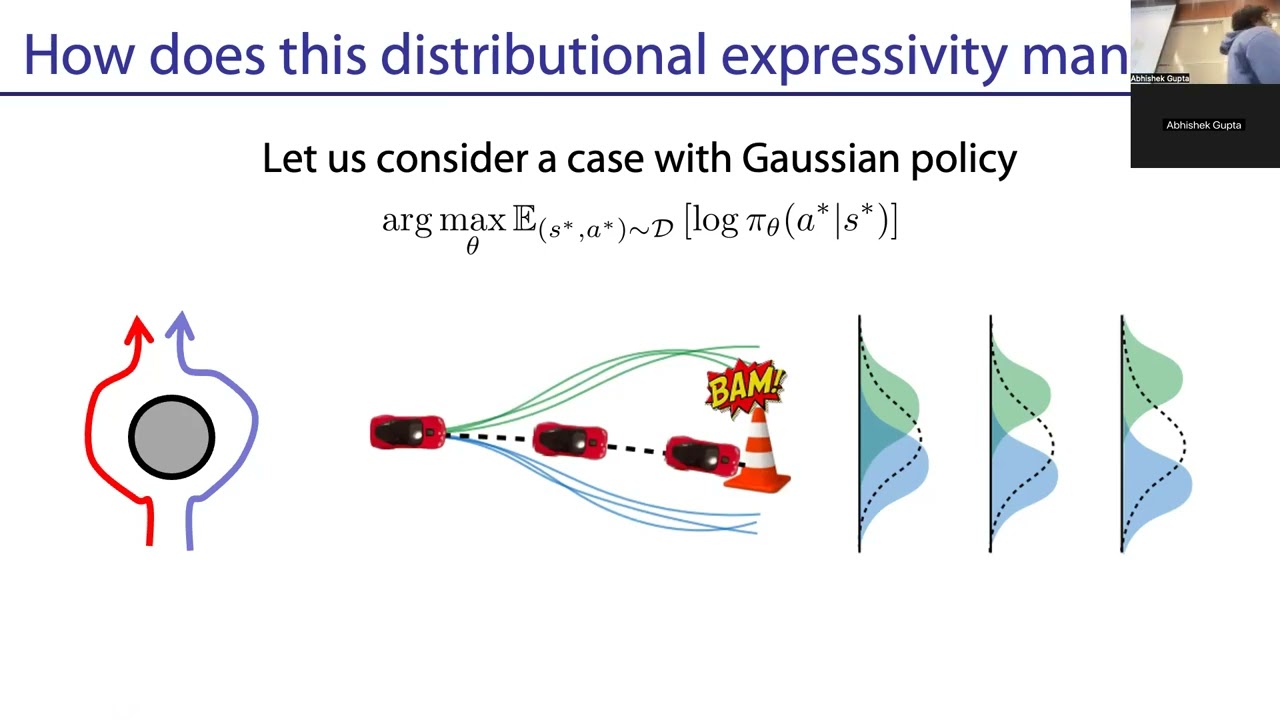 How does this distributional expressivity man

Abhishek Gupta

Abhishek Gupta

Let us consider a case with Gaussian policy

$\arg\max_{\theta} \mathbb{E}_{(s^*,a^*)\sim\mathcal{D}} \left[\log \pi_\theta(a^*|s^*)\right]$

BAM!